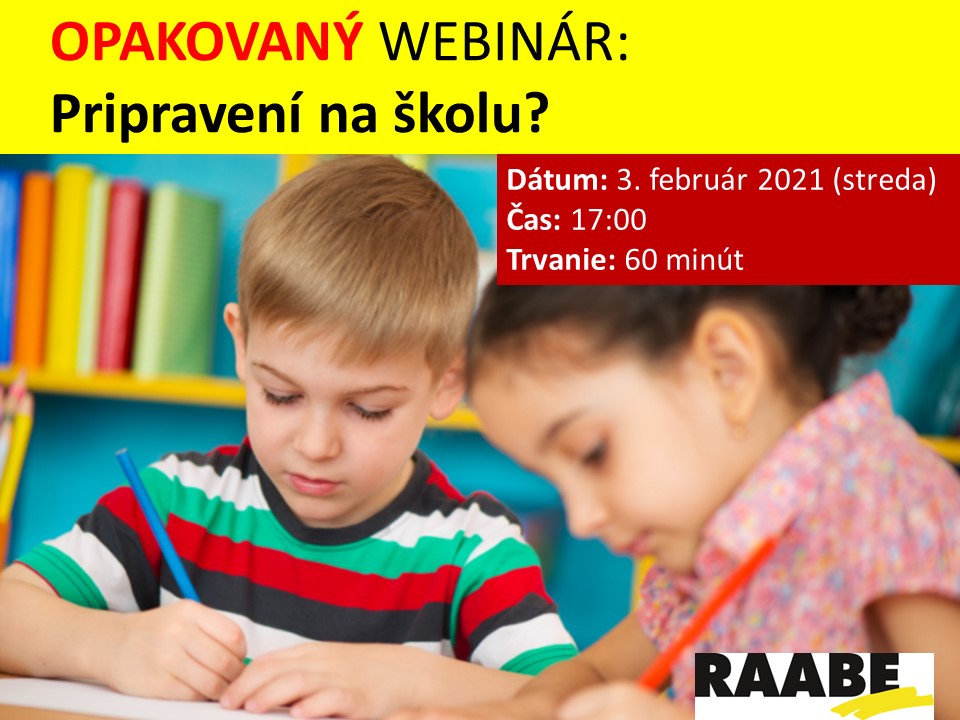 OPAKOVANÝ WEBINÁR:
Pripravení na školu?

Dátum: 3. február 2021 (streda)
Čas: 17:00
Trvanie: 60 minút

RAABE